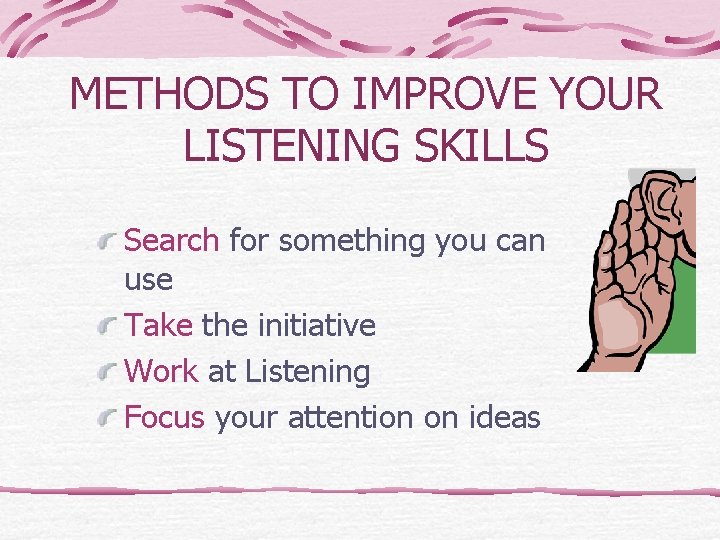 METHODS TO IMPROVE YOUR LISTENING SKILLS

Search for something you can use

Take the initiative

Work at Listening

Focus your attention on ideas